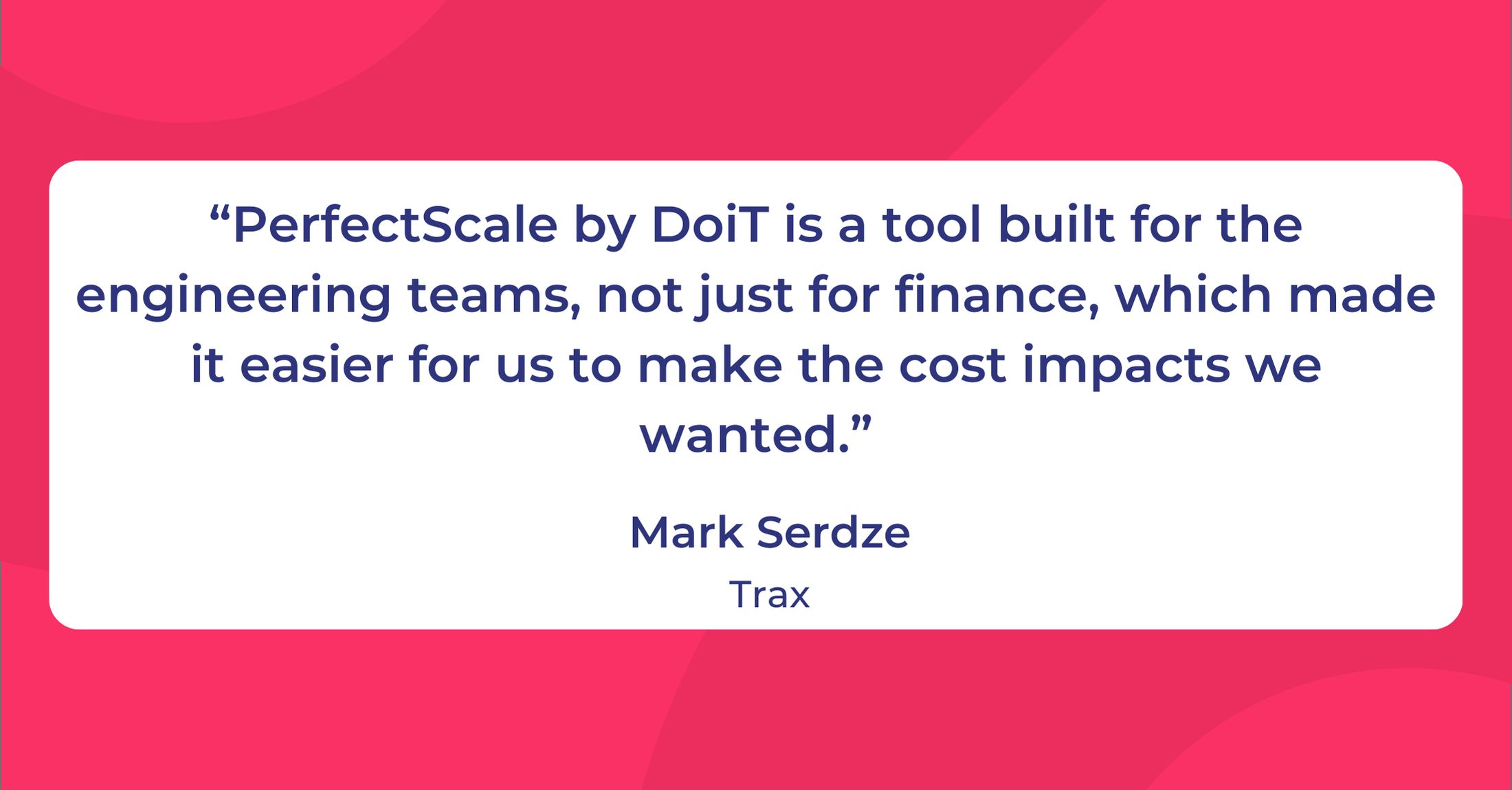 “PerfectScale by DoiT is a tool built for the engineering teams, not just for finance, which made it easier for us to make the cost impacts we wanted.”

Mark Serdze

Trax